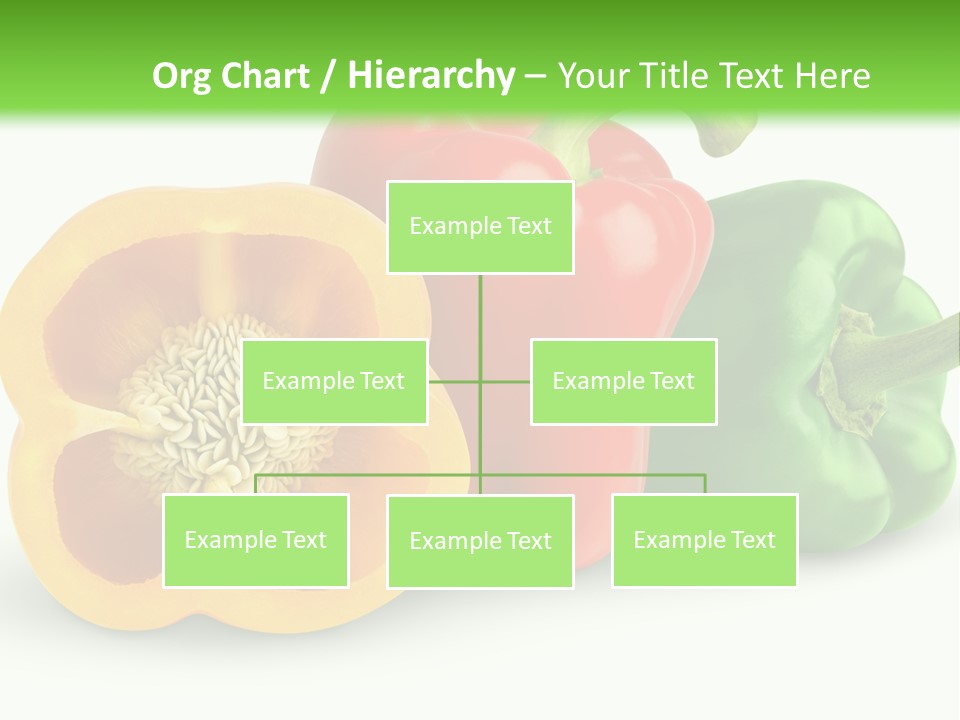 Org Chart / Hierarchy – Your Title Text Here

Example Text

Example Text

Example Text

Example Text

Example Text

Example Text